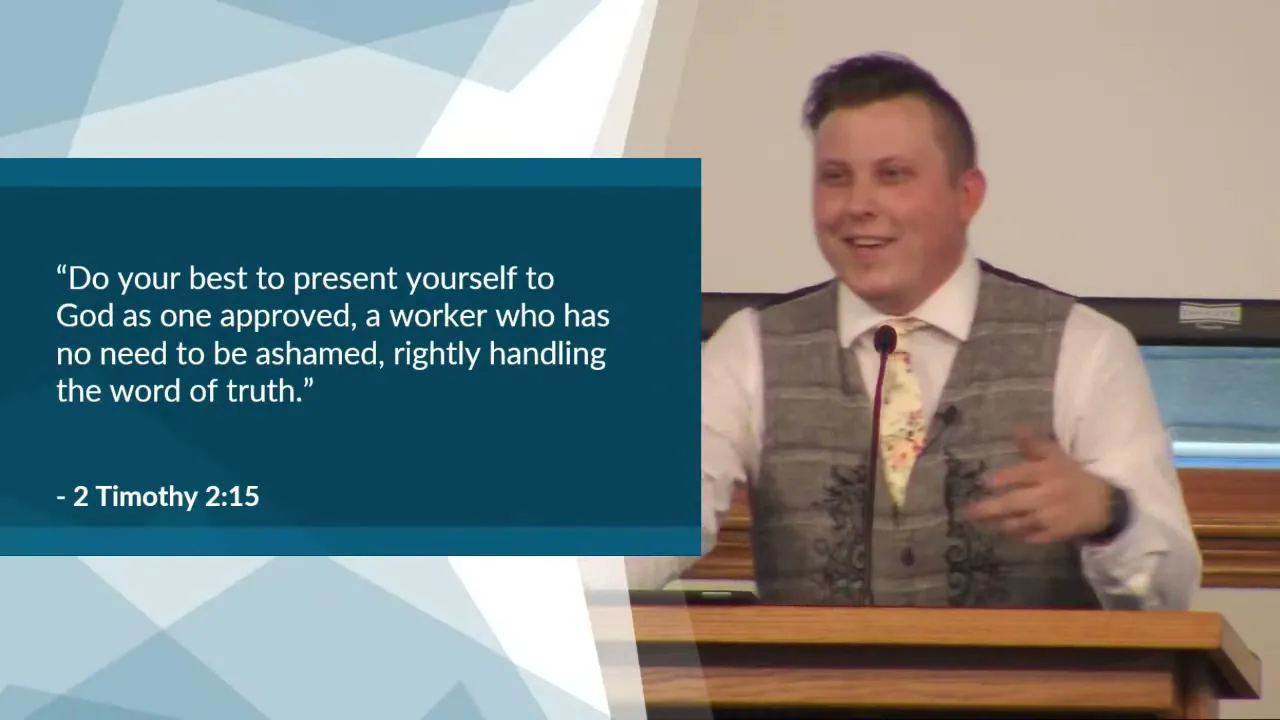 “Do your best to present yourself to God as one approved, a worker who has no need to be ashamed, rightly handling the word of truth.”

- 2 Timothy 2:15